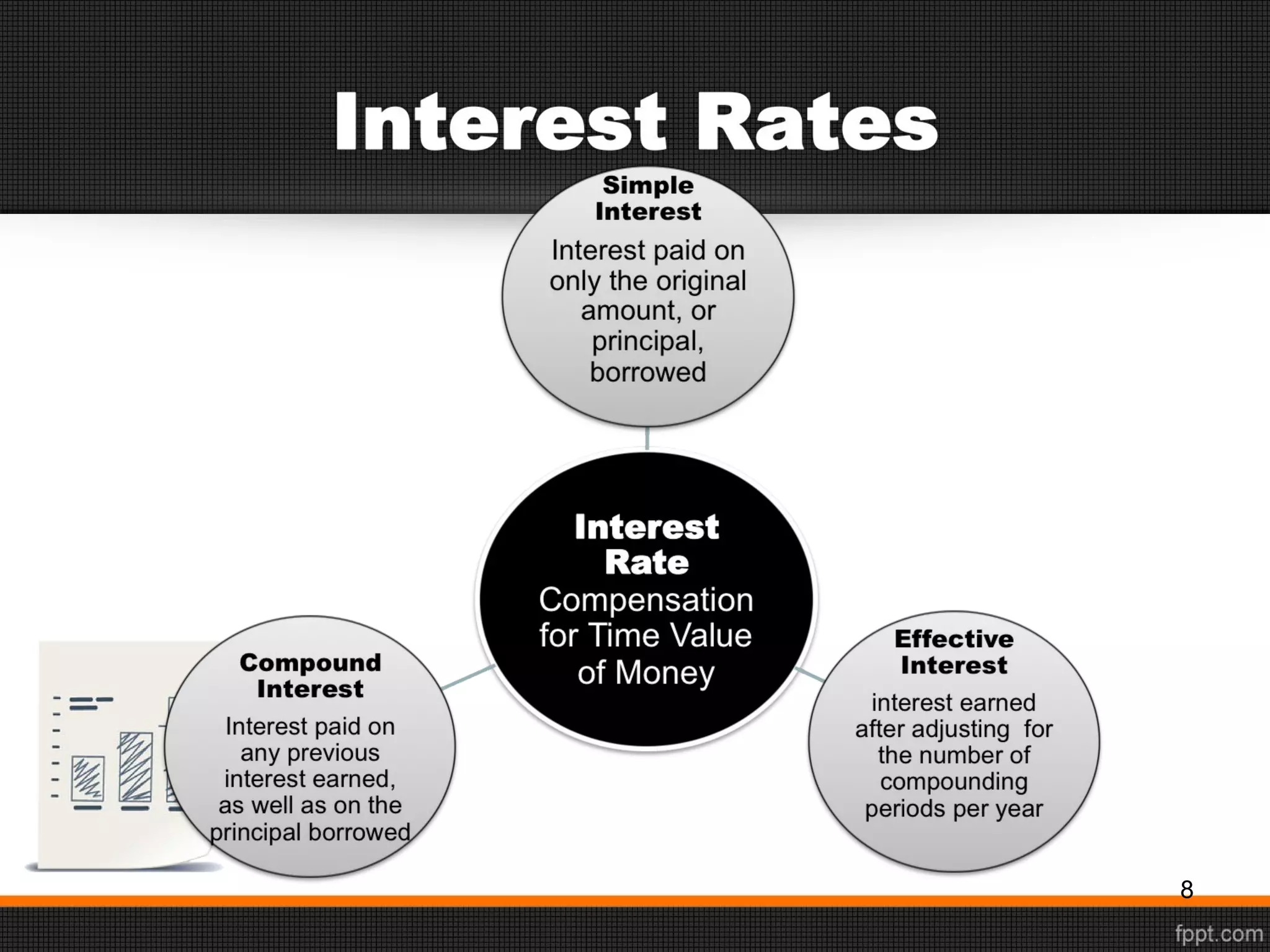 Interest Rates

Simple Interest
Interest paid on only the original amount, or principal, borrowed

Interest Rate
Compensation for Time Value of Money

Compound Interest
Interest paid on any previous interest earned, as well as on the principal borrowed

Effective Interest
interest earned after adjusting for the number of compounding periods per year

8

fppt.com